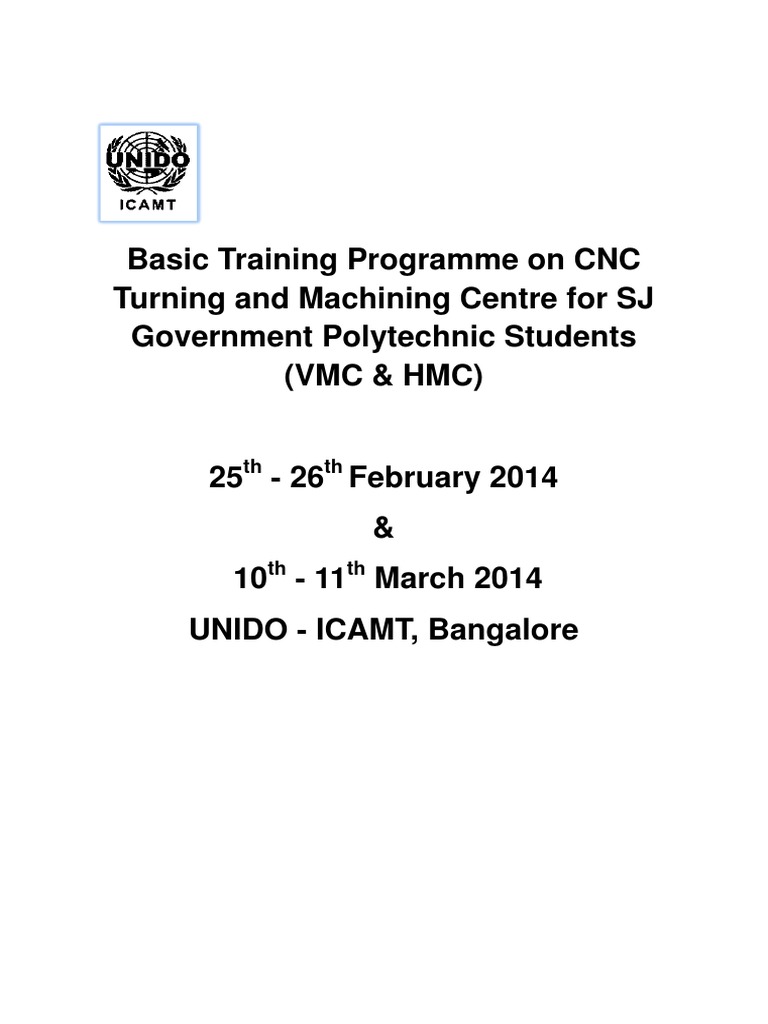 UNIDO
ICAMT

Basic Training Programme on CNC Turning and Machining Centre for SJ Government Polytechnic Students (VMC & HMC)

25$^{th}$ - 26$^{th}$ February 2014
&
10$^{th}$ - 11$^{th}$ March 2014
UNIDO - ICAMT, Bangalore